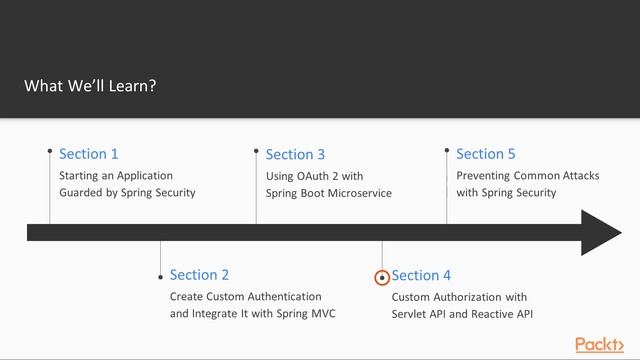 What We'll Learn?

Section 1
Starting an Application Guarded by Spring Security

Section 3
Using OAuth 2 with Spring Boot Microservice

Section 5
Preventing Common Attacks with Spring Security

Section 2
Create Custom Authentication and Integrate It with Spring MVC

Section 4
Custom Authorization with Servlet API and Reactive API

Packt>